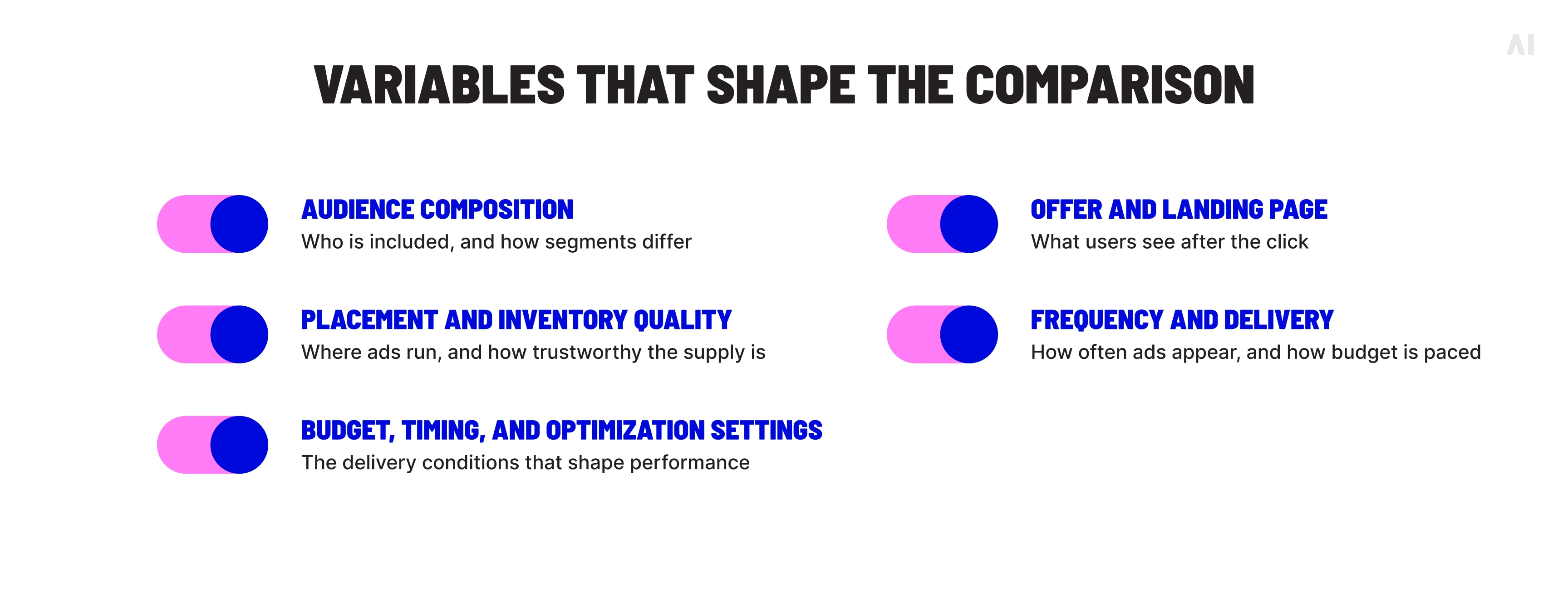 VARIABLES THAT SHAPE THE COMPARISON

AUDIENCE COMPOSITION
Who is included, and how segments differ

PLACEMENT AND INVENTORY QUALITY
Where ads run, and how trustworthy the supply is

BUDGET, TIMING, AND OPTIMIZATION SETTINGS
The delivery conditions that shape performance

OFFER AND LANDING PAGE
What users see after the click

FREQUENCY AND DELIVERY
How often ads appear, and how budget is paced

AI